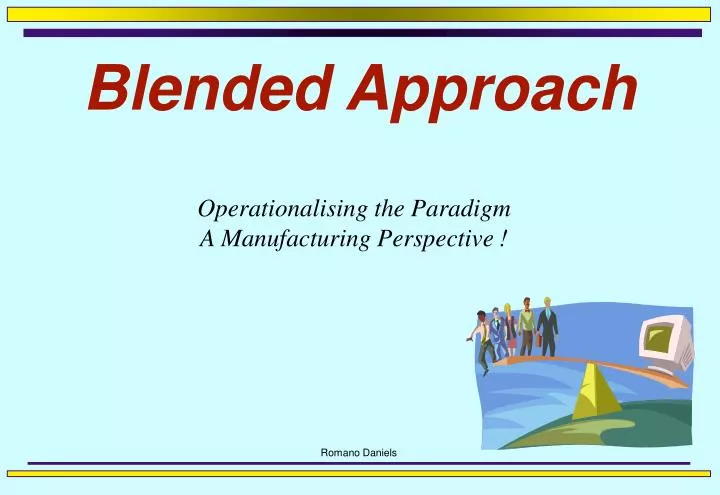 Blended Approach

Operationalising the Paradigm
A Manufacturing Perspective !

Romano Daniels